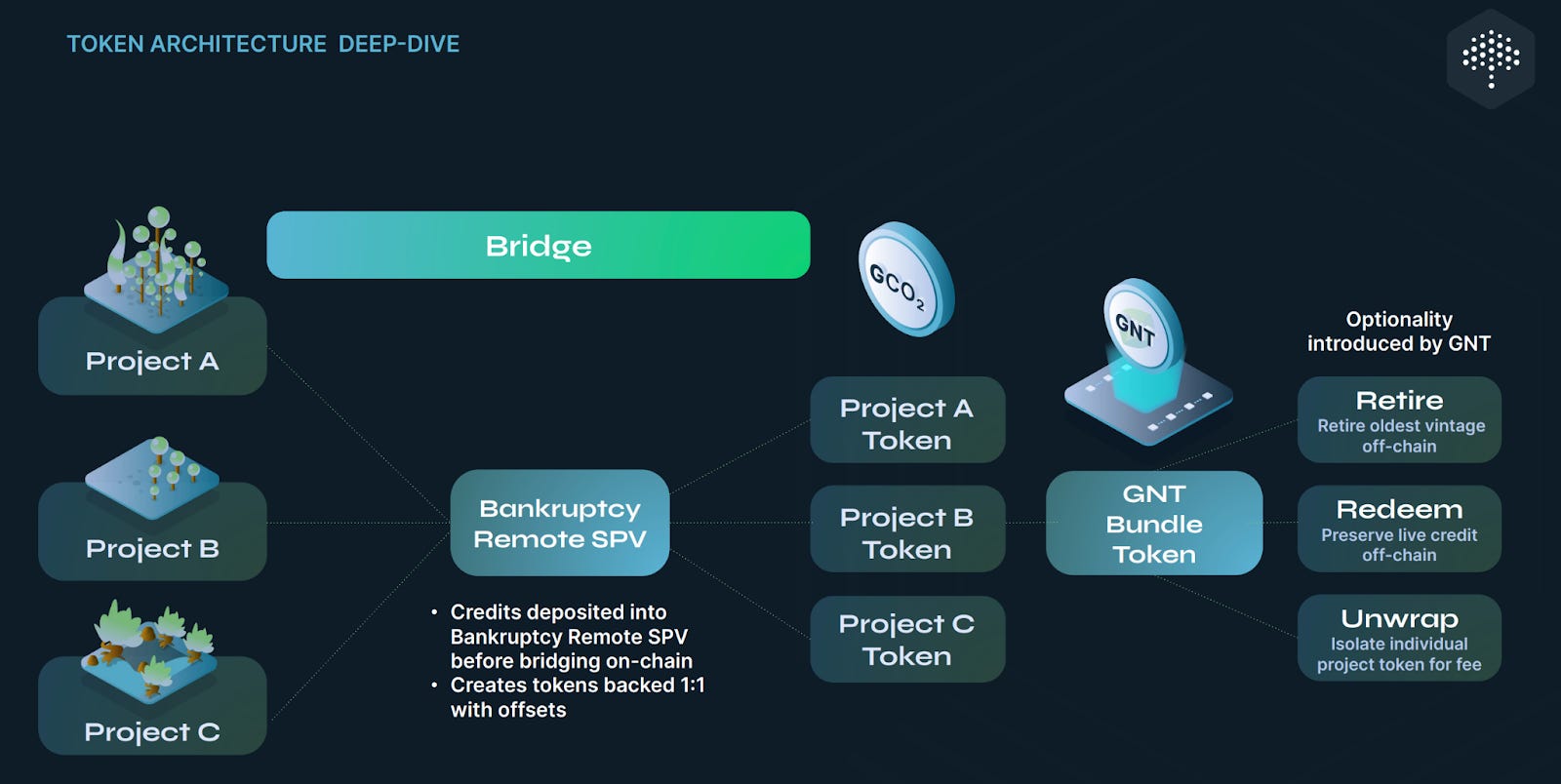 TOKEN ARCHITECTURE DEEP-DIVE

Bridge

Project A

Project B

Project C

Bankruptcy Remote SPV

• Credits deposited into Bankruptcy Remote SPV before bridging on-chain
• Creates tokens backed 1:1 with offsets

$GCO_2$

Project A Token

Project B Token

Project C Token

GNT

GNT Bundle Token

Optionality introduced by GNT

Retire
Retire oldest vintage off-chain

Redeem
Preserve live credit off-chain

Unwrap
Isolate individual project token for fee